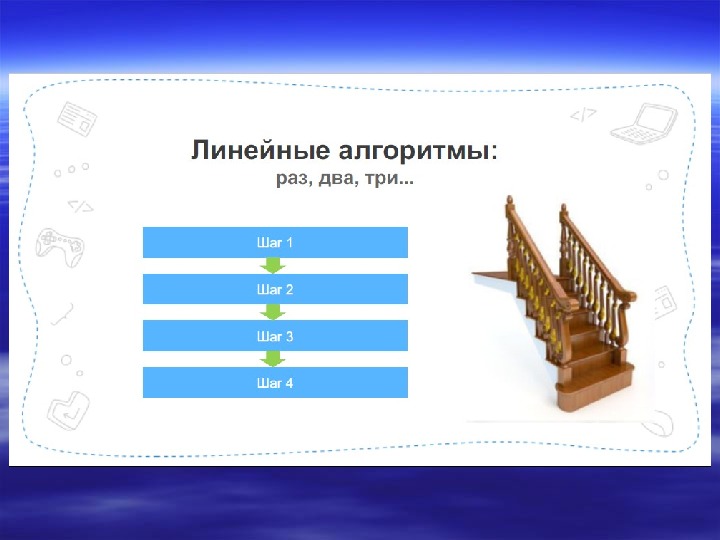 Линейные алгоритмы:
раз, два, три...

Шаг 1

Шаг 2

Шаг 3

Шаг 4